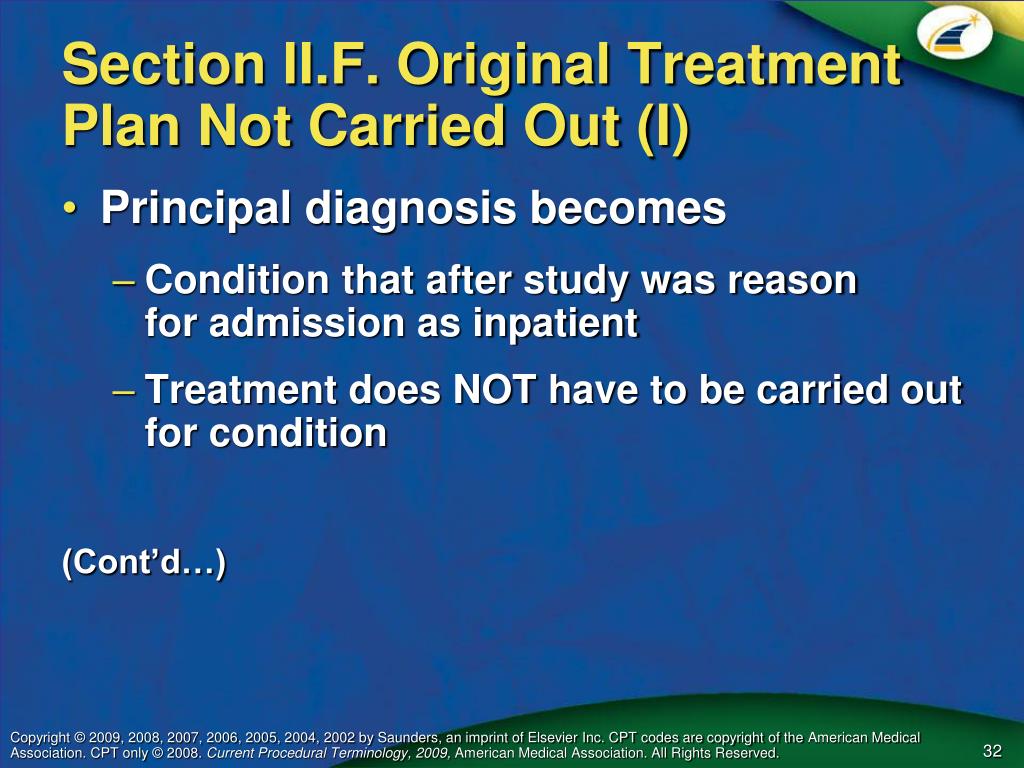 Section II.F. Original Treatment Plan Not Carried Out (I)

• Principal diagnosis becomes

– Condition that after study was reason for admission as inpatient

– Treatment does NOT have to be carried out for condition

(Cont'd…)

Copyright © 2009, 2008, 2007, 2006, 2005, 2004, 2002 by Saunders, an imprint of Elsevier Inc. CPT codes are copyright of the American Medical Association. CPT only © 2008. Current Procedural Terminology, 2009, American Medical Association. All Rights Reserved.

32